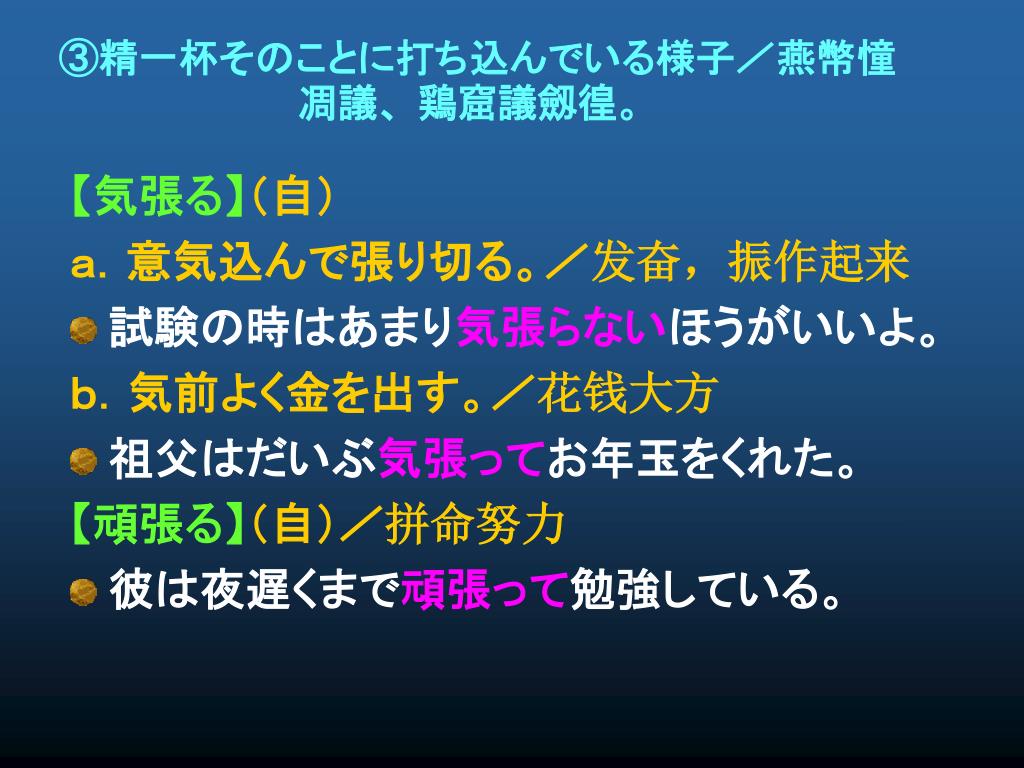 ③精一杯そのことに打ち込んでいる様子／燕幣憧凋議、鶏窟議劔徨。

【気張る】（自）

a. 意気込んで張り切る。／发奋，振作起来

試験の時はあまり気張らないほうがいいよ。

b. 気前よく金を出す。／花钱大方

祖父はだいぶ気張ってお年玉をくれた。

【頑張る】（自）／拼命努力

彼は夜遅くまで頑張って勉強している。